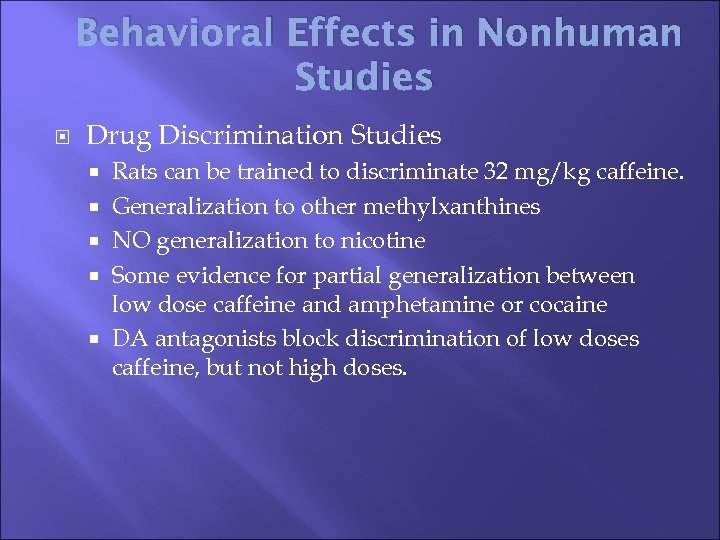 Behavioral Effects in Nonhuman Studies

Drug Discrimination Studies

Rats can be trained to discriminate 32 mg/kg caffeine.

Generalization to other methylxanthines

NO generalization to nicotine

Some evidence for partial generalization between low dose caffeine and amphetamine or cocaine

DA antagonists block discrimination of low doses caffeine, but not high doses.